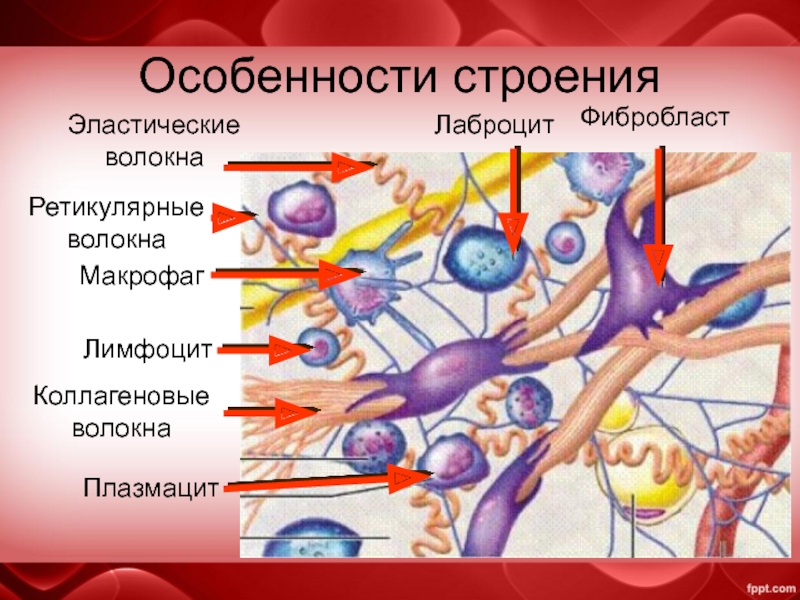 Особенности строения

Эластические волокна

Лаброцит

Фибробласт

Ретикулярные волокна

Макрофаг

Лимфоцит

Коллагеновые волокна

Плазмацит

fppt.com